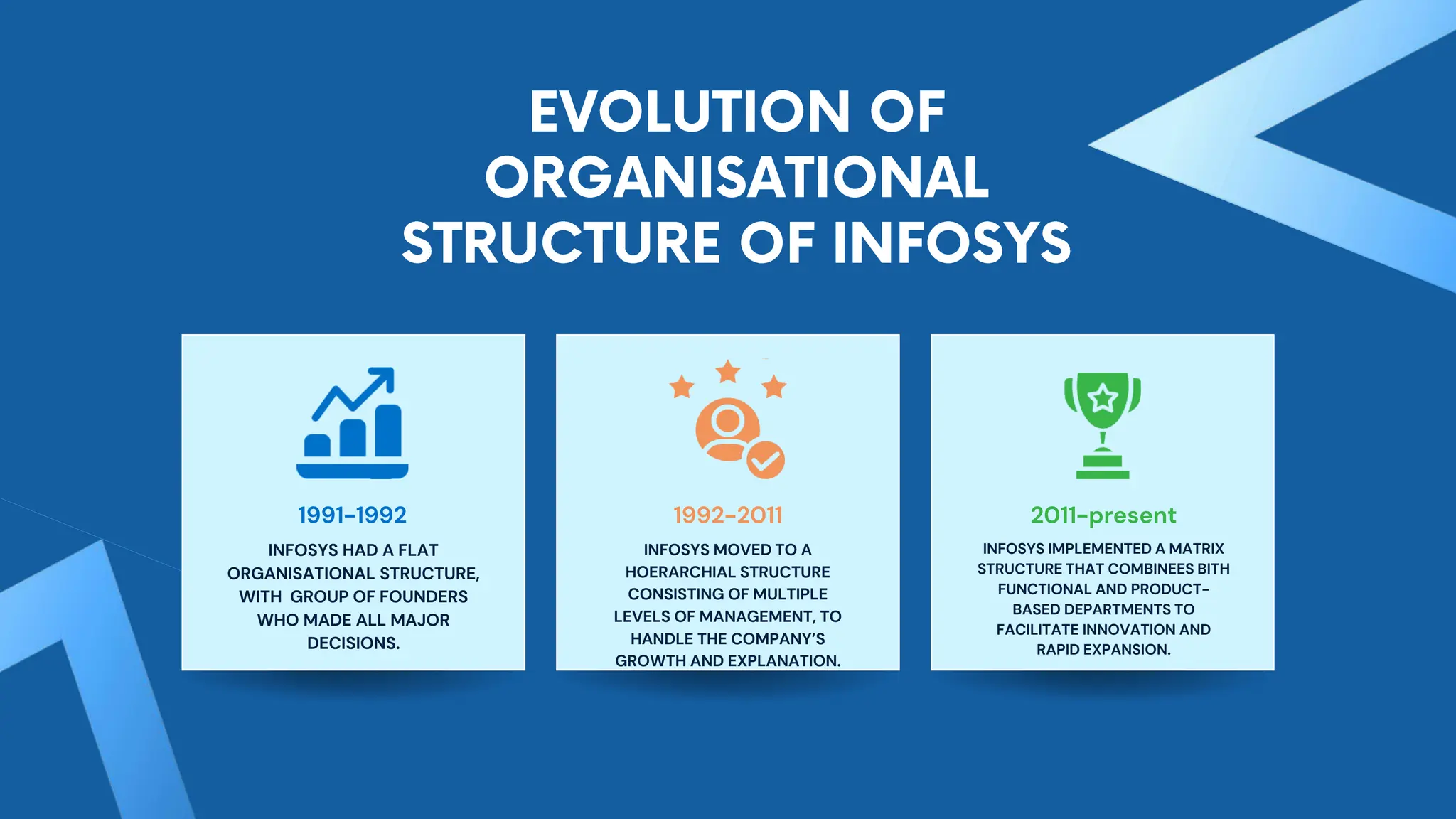 EVOLUTION OF ORGANISATIONAL STRUCTURE OF INFOSYS

1991-1992

INFOSYS HAD A FLAT ORGANISATIONAL STRUCTURE, WITH GROUP OF FOUNDERS WHO MADE ALL MAJOR DECISIONS.

1992-2011

INFOSYS MOVED TO A HOERARCHIAL STRUCTURE CONSISTING OF MULTIPLE LEVELS OF MANAGEMENT, TO HANDLE THE COMPANY'S GROWTH AND EXPLANATION.

2011-present

INFOSYS IMPLEMENTED A MATRIX STRUCTURE THAT COMBINEES BITH FUNCTIONAL AND PRODUCT-BASED DEPARTMENTS TO FACILITATE INNOVATION AND RAPID EXPANSION.